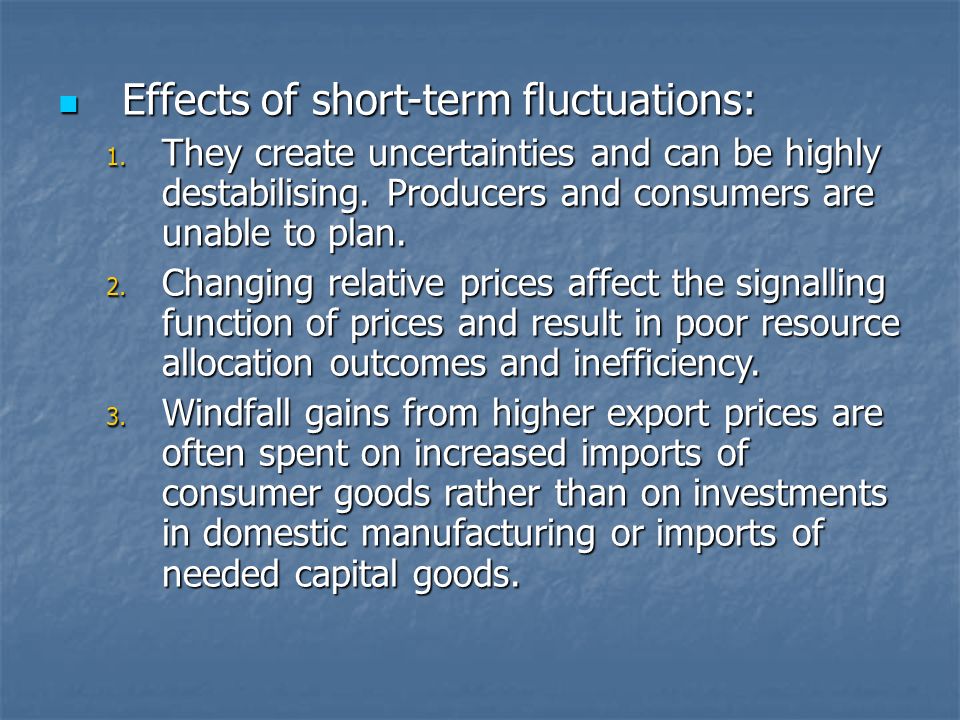 Effects of short-term fluctuations:

1. They create uncertainties and can be highly destabilising. Producers and consumers are unable to plan.
2. Changing relative prices affect the signalling function of prices and result in poor resource allocation outcomes and inefficiency.
3. Windfall gains from higher export prices are often spent on increased imports of consumer goods rather than on investments in domestic manufacturing or imports of needed capital goods.